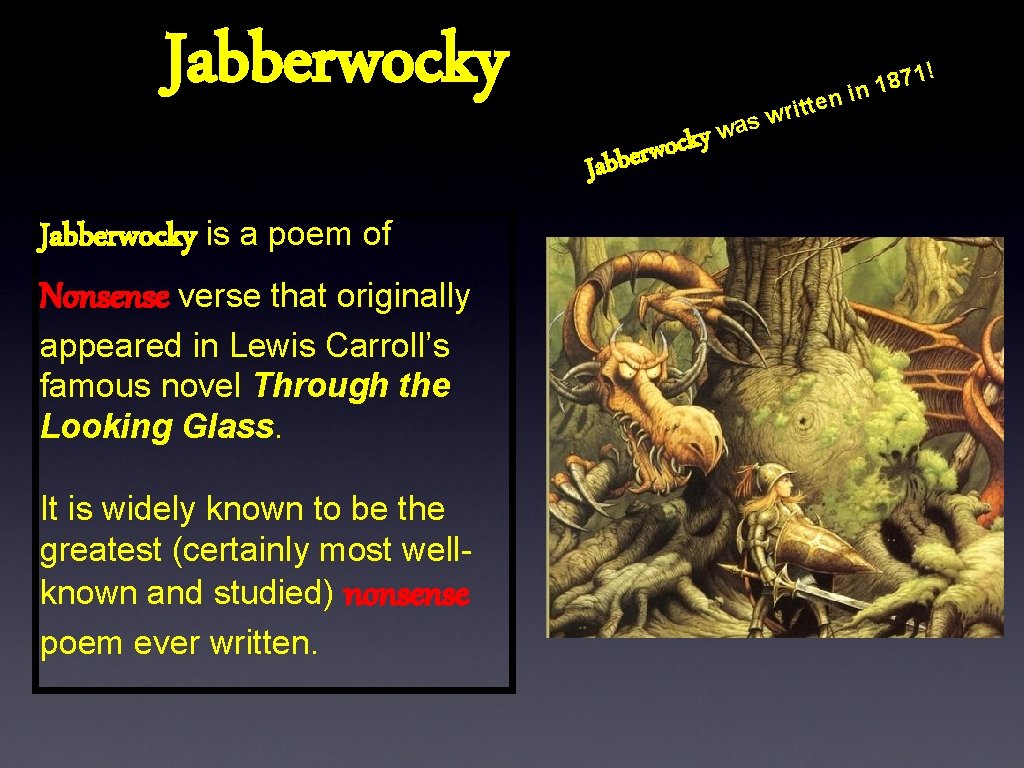 Jabberwocky

Jabberwocky was written in 1871!

Jabberwocky is a poem of Nonsense verse that originally appeared in Lewis Carroll's famous novel Through the Looking Glass.

It is widely known to be the greatest (certainly most well-known and studied) nonsense poem ever written.